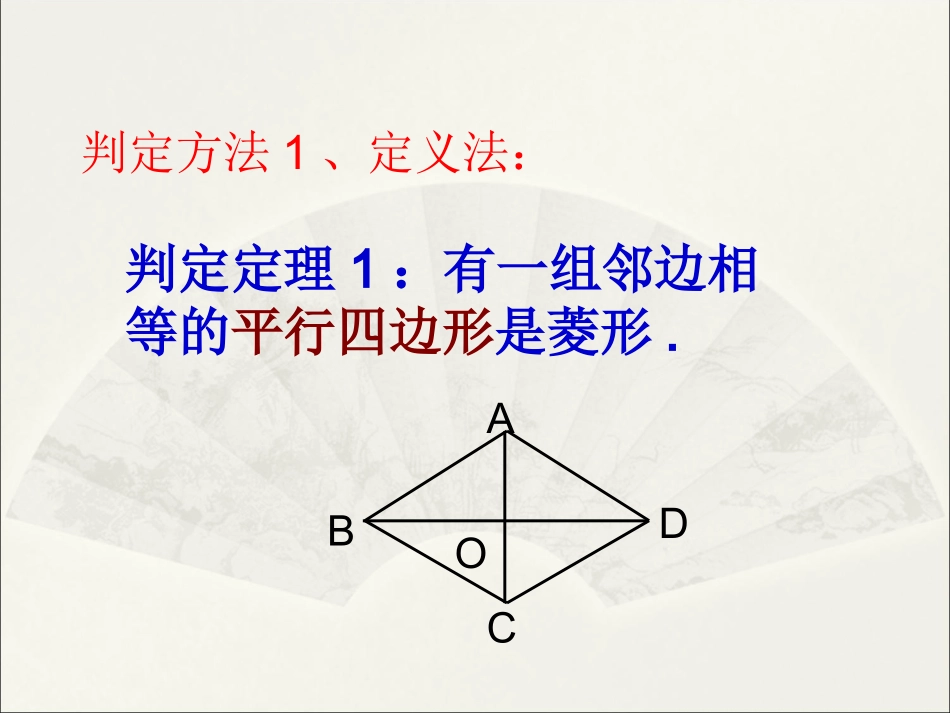 判定方法 1 、定义法：

判定定理 1 ：有一组邻边相等的平行四边形是菱形 .

A
B
D
O
C